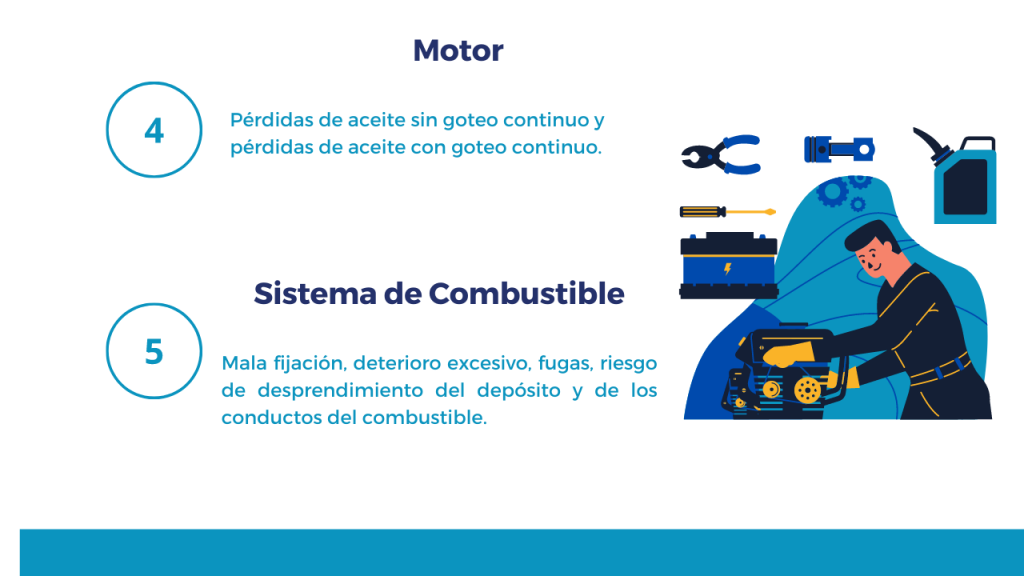 Motor

4

Pérdidas de aceite sin goteo continuo y pérdidas de aceite con goteo continuo.

Sistema de Combustible

5

Mala fijación, deterioro excesivo, fugas, riesgo de desprendimiento del depósito y de los conductos del combustible.